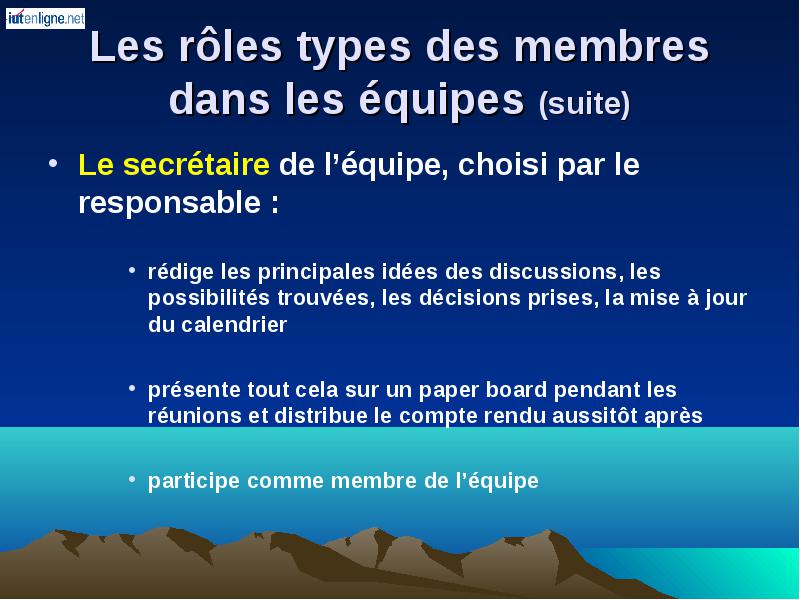 iutenligne.net

Les rôles types des membres dans les équipes (suite)

• Le secrétaire de l’équipe, choisi par le responsable :

• rédige les principales idées des discussions, les possibilités trouvées, les décisions prises, la mise à jour du calendrier

• présente tout cela sur un paper board pendant les réunions et distribue le compte rendu aussitôt après

• participe comme membre de l’équipe